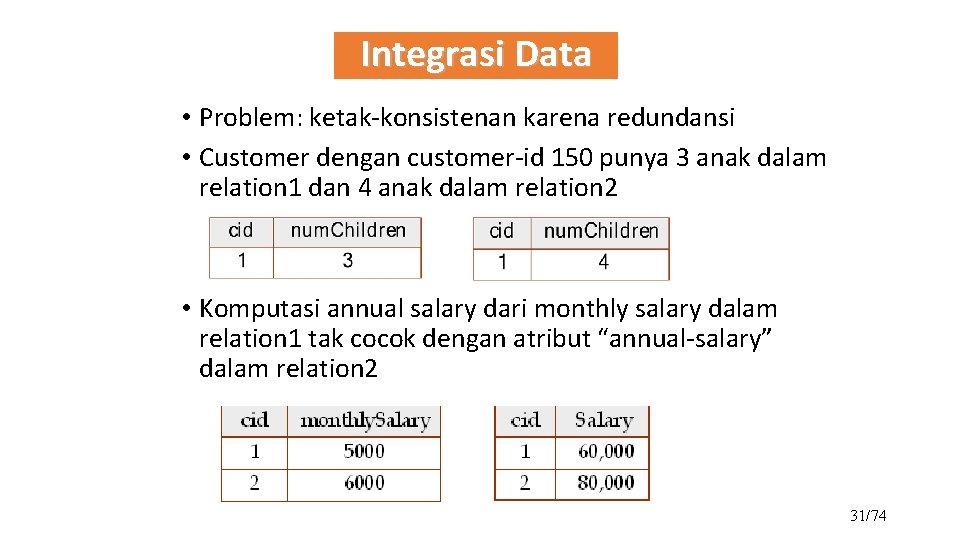 Integrasi Data

• Problem: ketak-konsistenan karena redundansi
• Customer dengan customer-id 150 punya 3 anak dalam relation1 dan 4 anak dalam relation2

| cid | numChildren |
|---|---|
| 1 | 3 |

| cid | numChildren |
|---|---|
| 1 | 4 |

• Komputasi annual salary dari monthly salary dalam relation1 tak cocok dengan atribut “annual-salary” dalam relation2

| cid | monthlySalary |
|---|---|
| 1 | 5000 |
| 2 | 6000 |

| cid | Salary |
|---|---|
| 1 | 60,000 |
| 2 | 80,000 |

31/74